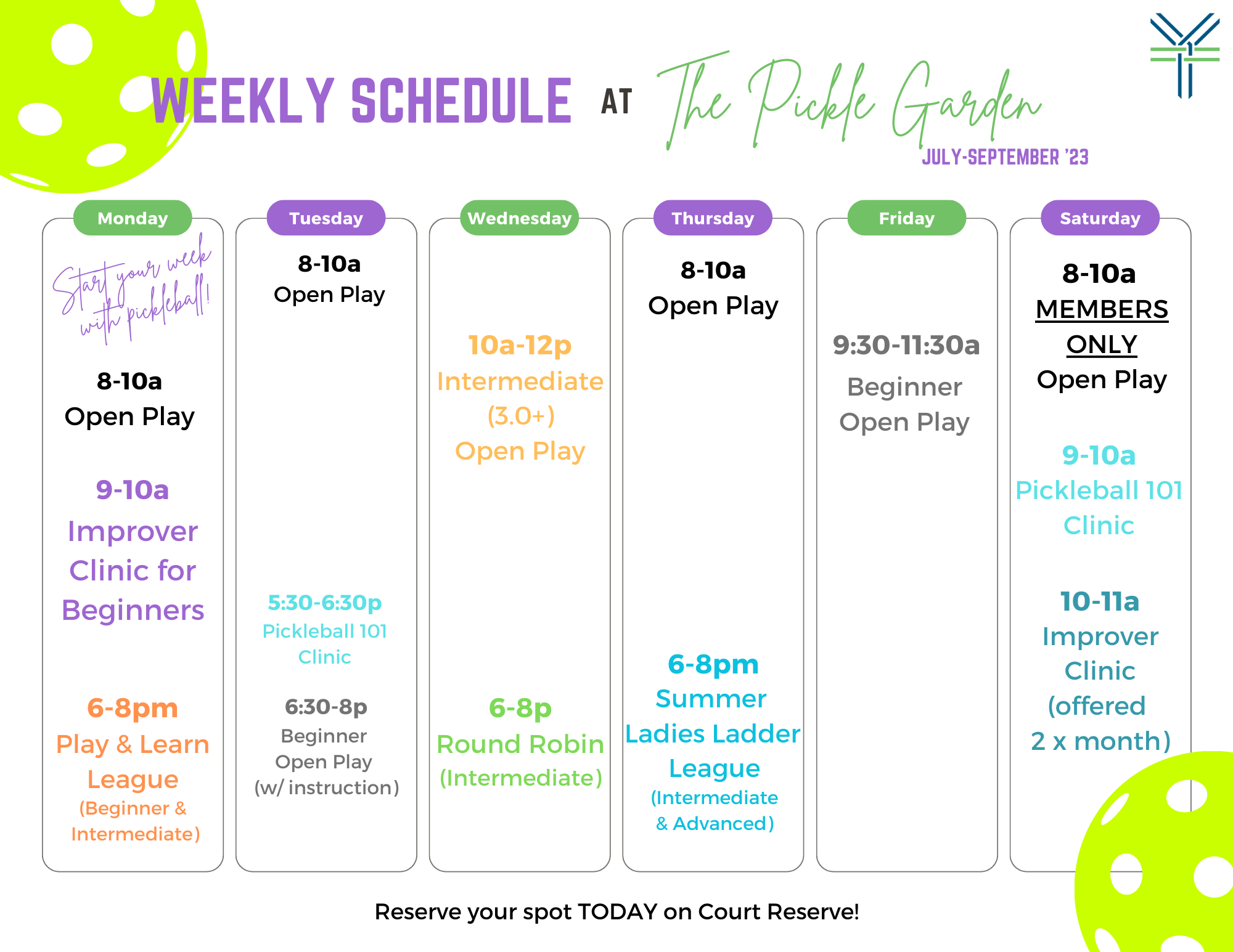 WEEKLY SCHEDULE AT The Pickle Garden

JULY-SEPTEMBER '23

Monday

Start your week with pickleball!

8-10a
Open Play

9-10a
Improver Clinic for Beginners

6-8pm
Play & Learn League
(Beginner & Intermediate)

Tuesday

8-10a
Open Play

5:30-6:30p
Pickleball 101 Clinic

6:30-8p
Beginner Open Play
(w/ instruction)

Wednesday

10a-12p
Intermediate (3.0+)
Open Play

6-8p
Round Robin
(Intermediate)

Thursday

8-10a
Open Play

6-8pm
Summer Ladies Ladder League
(Intermediate & Advanced)

Friday

9:30-11:30a
Beginner Open Play

Saturday

8-10a
MEMBERS ONLY
Open Play

9-10a
Pickleball 101 Clinic

10-11a
Improver Clinic
(offered 2 x month)

Reserve your spot TODAY on Court Reserve!